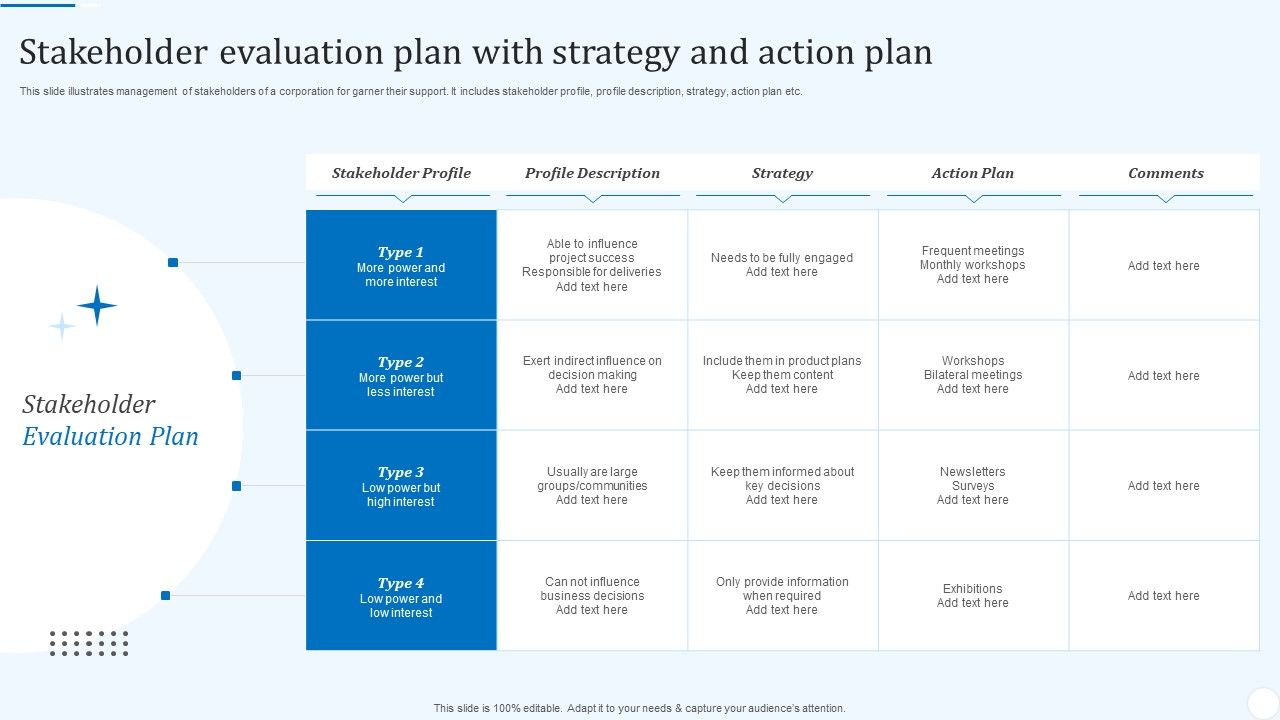 Stakeholder evaluation plan with strategy and action plan

This slide illustrates management of stakeholders of a corporation for garner their support. It includes stakeholder profile, profile description, strategy, action plan etc.

Stakeholder Evaluation Plan

| Stakeholder Profile | Profile Description | Strategy | Action Plan | Comments |
|---|---|---|---|---|
| Type 1 More power and more interest | Able to influence project success Responsible for deliveries Add text here | Needs to be fully engaged Add text here | Frequent meetings Monthly workshops Add text here | Add text here |
| Type 2 More power but less interest | Exert indirect influence on decision making Add text here | Include them in product plans Keep them content Add text here | Workshops Bilateral meetings Add text here | Add text here |
| Type 3 Low power but high interest | Usually are large groups/communities Add text here | Keep them informed about key decisions Add text here | Newsletters Surveys Add text here | Add text here |
| Type 4 Low power and low interest | Can not influence business decisions Add text here | Only provide information when required Add text here | Exhibitions Add text here | Add text here |

This slide is 100% editable. Adapt it to your needs & capture your audience's attention.